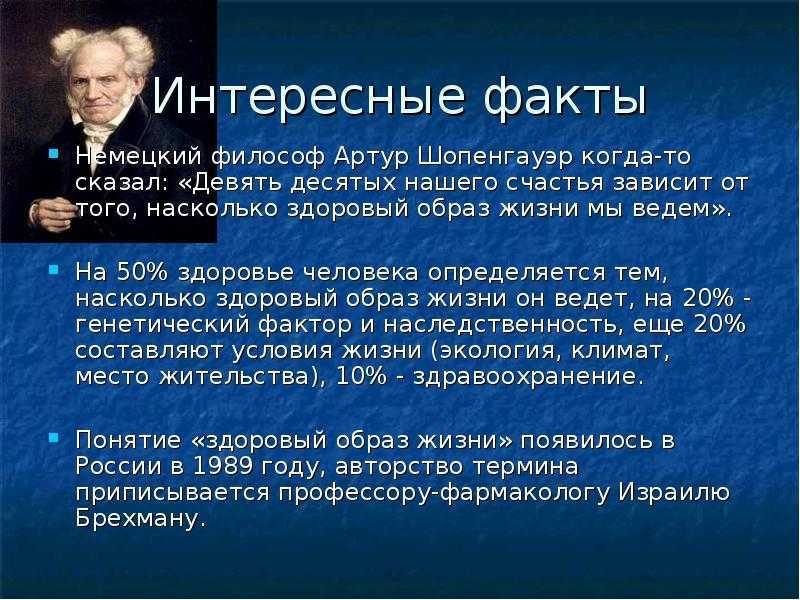 Интересные факты

Немецкий философ Артур Шопенгауэр когда-то сказал: «Девять десятых нашего счастья зависит от того, насколько здоровый образ жизни мы ведем».

На 50% здоровье человека определяется тем, насколько здоровый образ жизни он ведет, на 20% - генетический фактор и наследственность, еще 20% составляют условия жизни (экология, климат, место жительства), 10% - здравоохранение.

Понятие «здоровый образ жизни» появилось в России в 1989 году, авторство термина приписывается профессору-фармакологу Израилю Брехману.